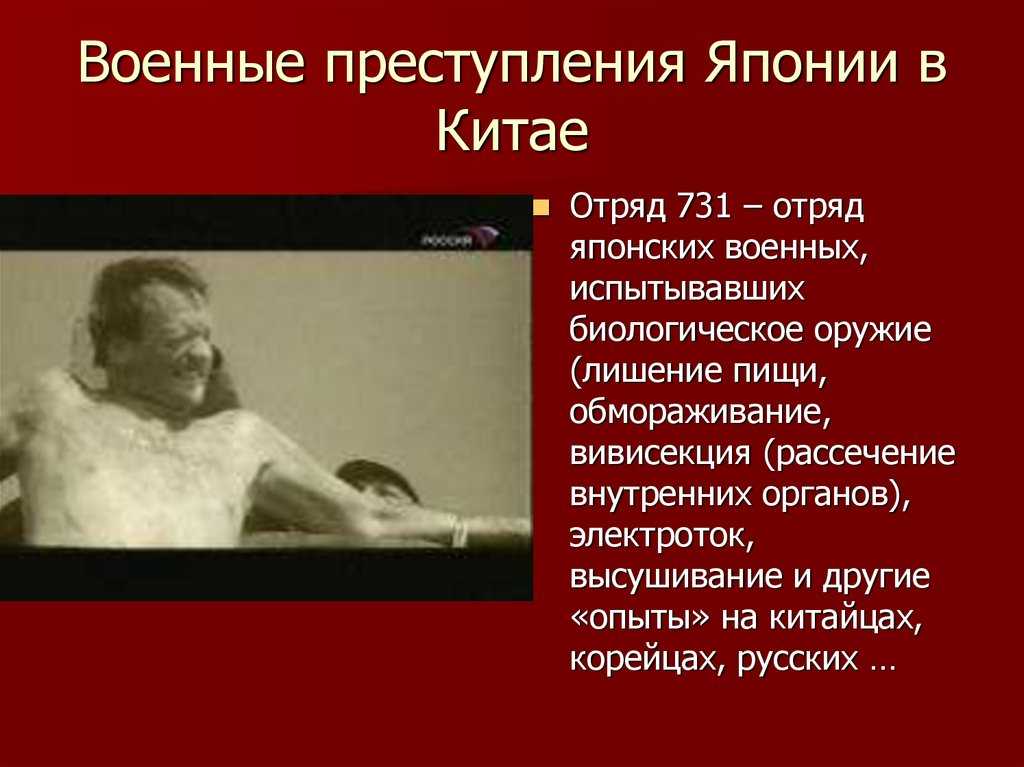 Военные преступления Японии в Китае

РОССИЯ

Отряд 731 – отряд японских военных, испытывавших биологическое оружие (лишение пищи, обмораживание, вивисекция (рассечение внутренних органов), электроток, высушивание и другие «опыты» на китайцах, корейцах, русских …